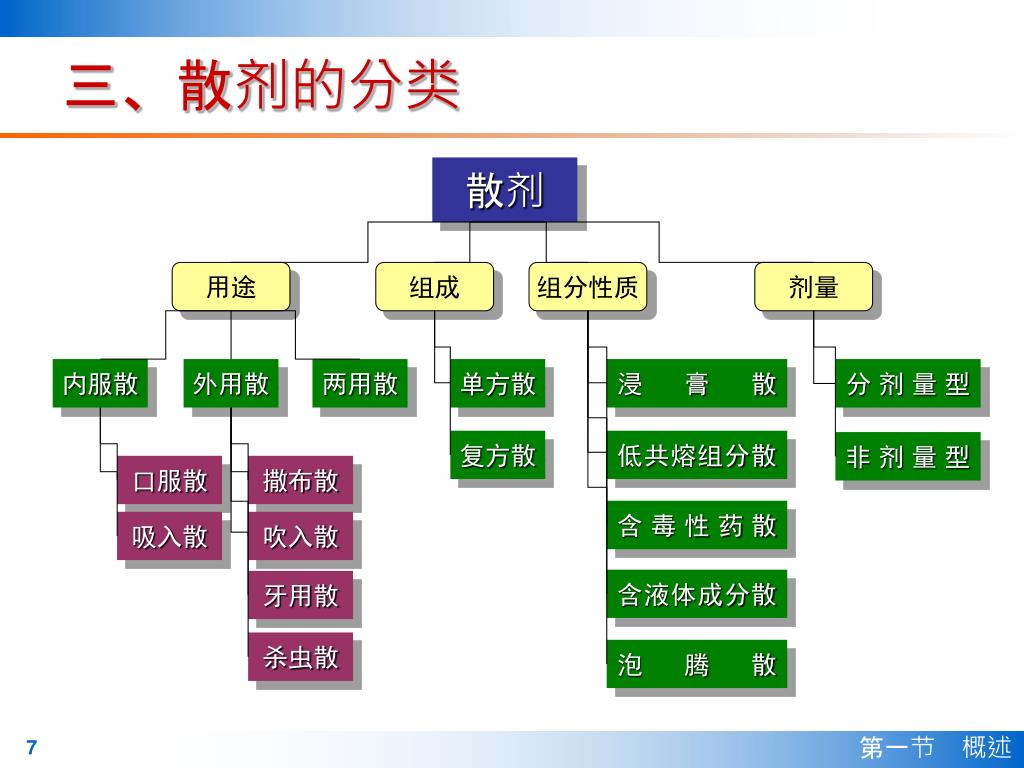 三、散剂的分类

散剂

用途

组成

组分性质

剂量

内服散

外用散

两用散

口服散

吸入散

撒布散

吹入散

牙用散

杀虫散

单方散

复方散

浸膏散

低共熔组分散

含毒性药散

含液体成分散

泡腾散

分剂量型

非剂量型

7

第一节 概述